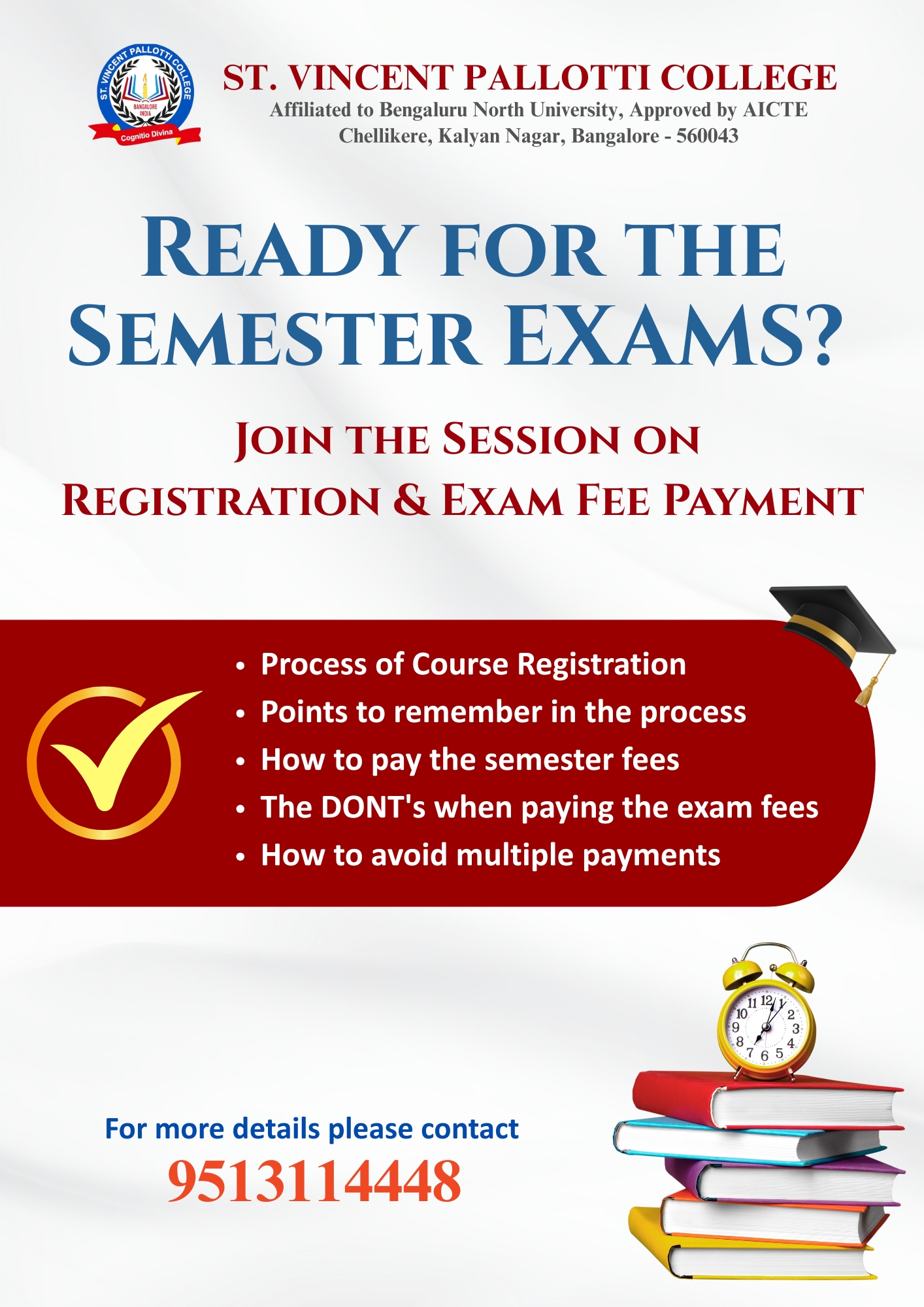 ST. VINCENT PALLOTTI COLLEGE
BANGALORE INDIA
Cognitio Divina

ST. VINCENT PALLOTTI COLLEGE
Affiliated to Bengaluru North University, Approved by AICTE
Chellikere, Kalyan Nagar, Bangalore - 560043

READY FOR THE SEMESTER EXAMS?

JOIN THE SESSION ON
REGISTRATION & EXAM FEE PAYMENT

• Process of Course Registration
• Points to remember in the process
• How to pay the semester fees
• The DONT's when paying the exam fees
• How to avoid multiple payments

11 12 1 2 3 4 5 6 7 8 9 10

For more details please contact
9513114448